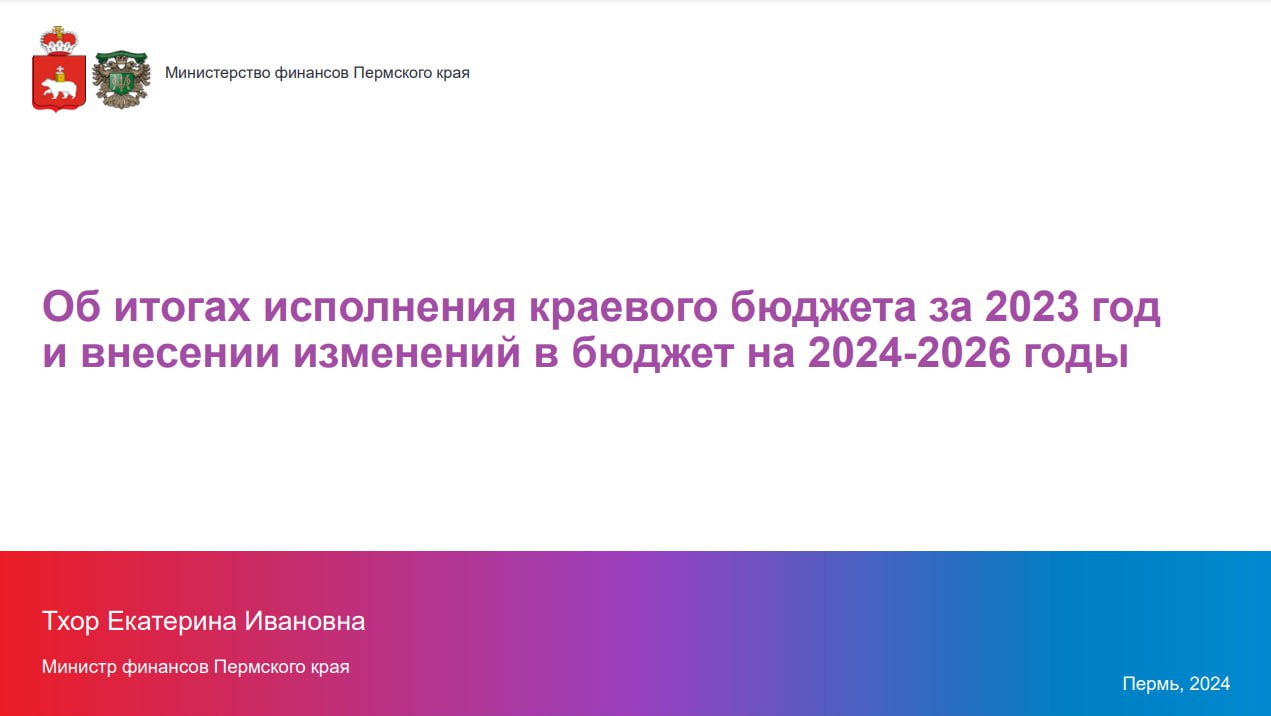 Министерство финансов Пермского края

Об итогах исполнения краевого бюджета за 2023 год и внесении изменений в бюджет на 2024-2026 годы

Тхор Екатерина Ивановна

Министр финансов Пермского края

Пермь, 2024